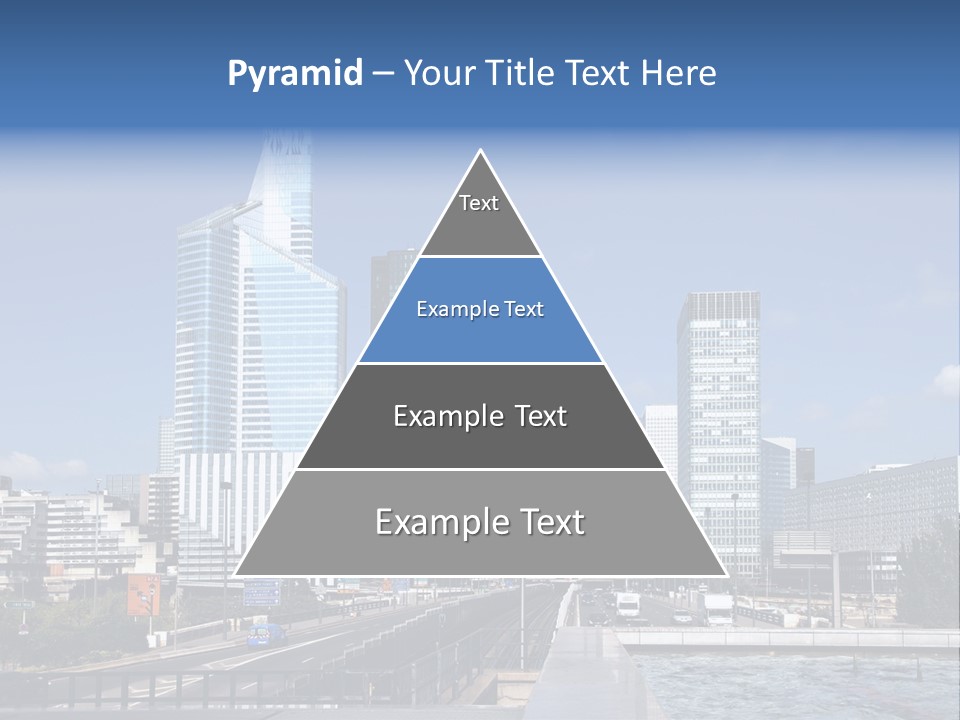 Pyramid – Your Title Text Here

Text

Example Text

Example Text

Example Text